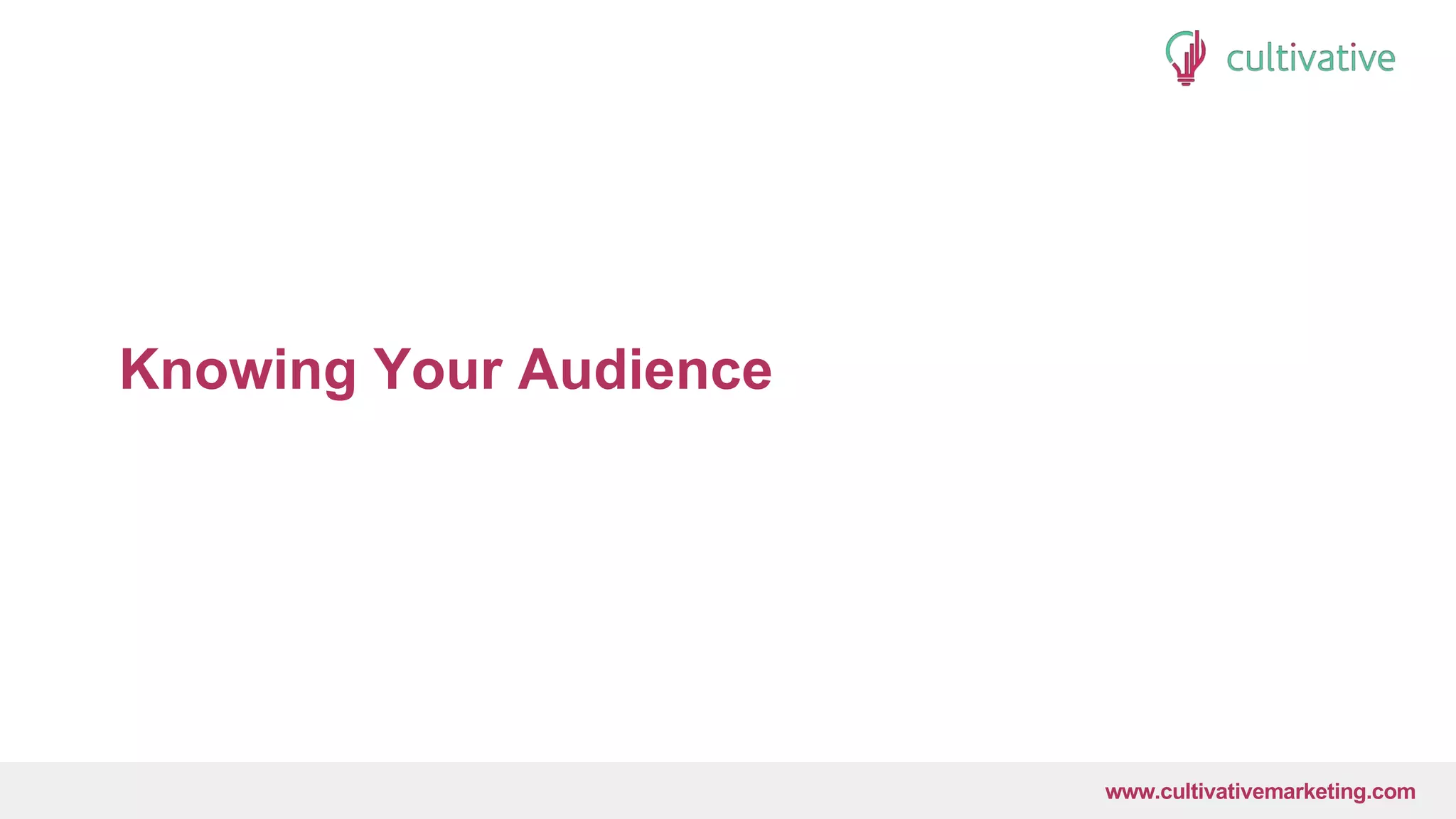 cultivative

Knowing Your Audience

www.cultivativemarketing.com